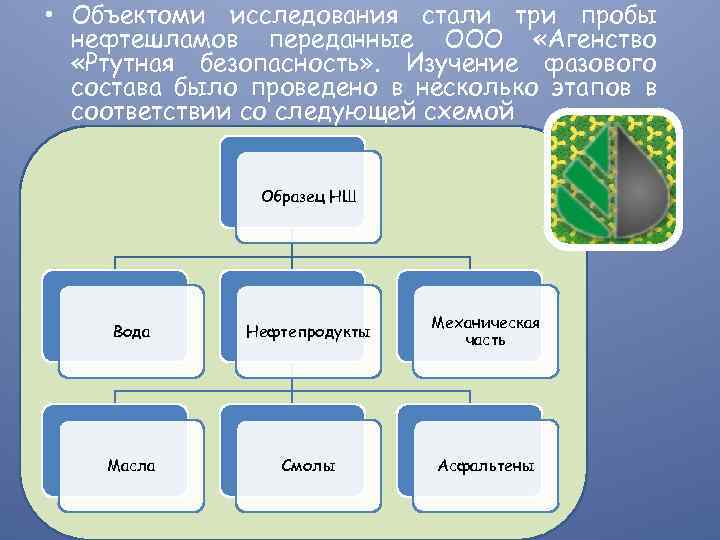 • Объектоми исследования стали три пробы нефтешламов переданные ООО «Агенство «Ртутная безопасность». Изучение фазового состава было проведено в несколько этапов в соответствии со следующей схемой

Образец НШ

Вода

Нефтепродукты

Механическая часть

Масла

Смолы

Асфальтены